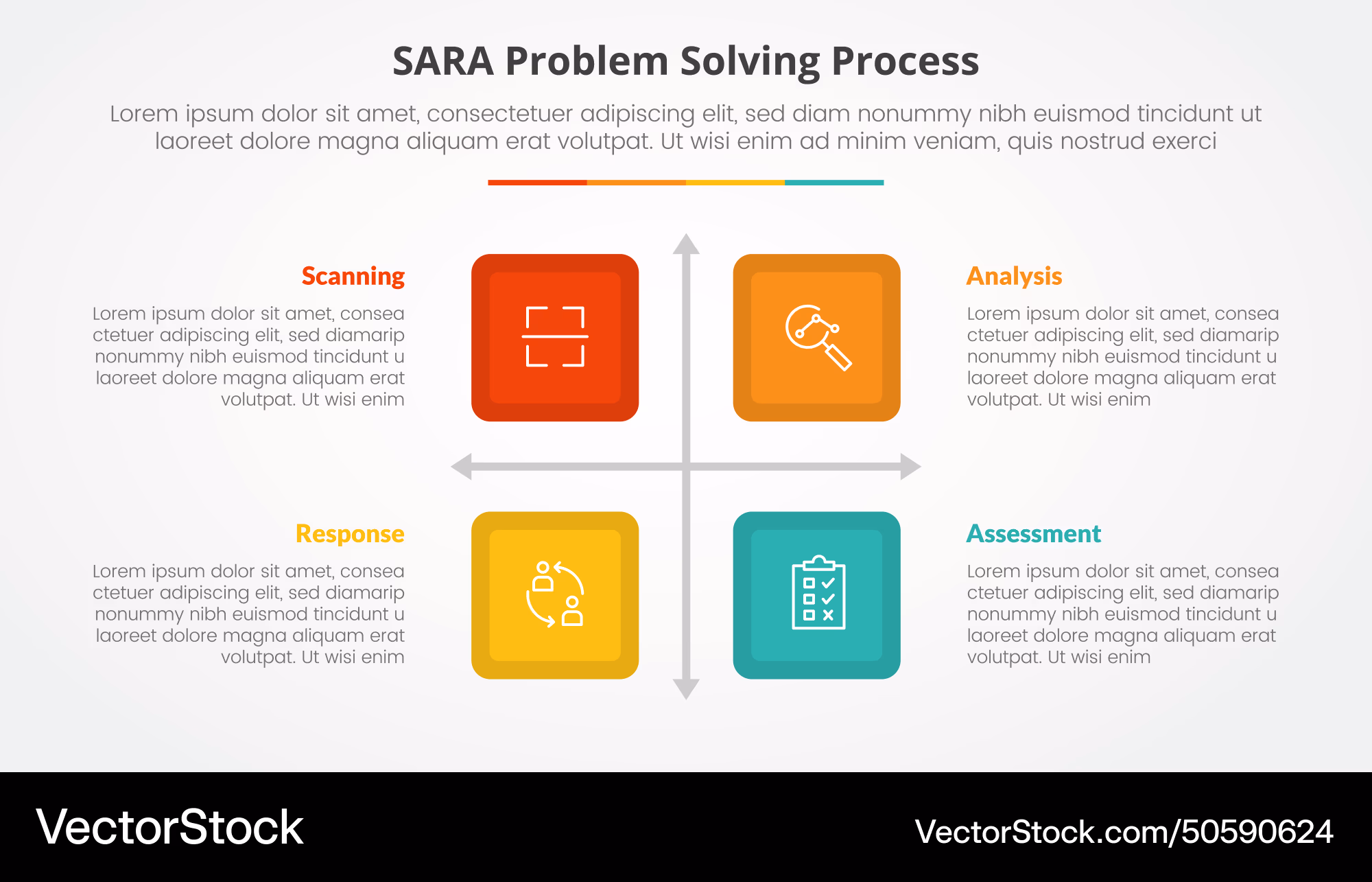 SARA Problem Solving Process

Lorem ipsum dolor sit amet, consectetuer adipiscing elit, sed diam nonummy nibh euismod tincidunt ut laoreet dolore magna aliquam erat volutpat. Ut wisi enim ad minim veniam, quis nostrud exerci

Scanning

Lorem ipsum dolor sit amet, consea ctetuer adipiscing elit, sed diamarip nonummy nibh euismod tincidunt u laoreet dolore magna aliquam erat volutpat. Ut wisi enim

Analysis

Lorem ipsum dolor sit amet, consea ctetuer adipiscing elit, sed diamarip nonummy nibh euismod tincidunt u laoreet dolore magna aliquam erat volutpat. Ut wisi enim

Response

Lorem ipsum dolor sit amet, consea ctetuer adipiscing elit, sed diamarip nonummy nibh euismod tincidunt u laoreet dolore magna aliquam erat volutpat. Ut wisi enim

Assessment

Lorem ipsum dolor sit amet, consea ctetuer adipiscing elit, sed diamarip nonummy nibh euismod tincidunt u laoreet dolore magna aliquam erat volutpat. Ut wisi enim

VectorStock

VectorStock.com/50590624